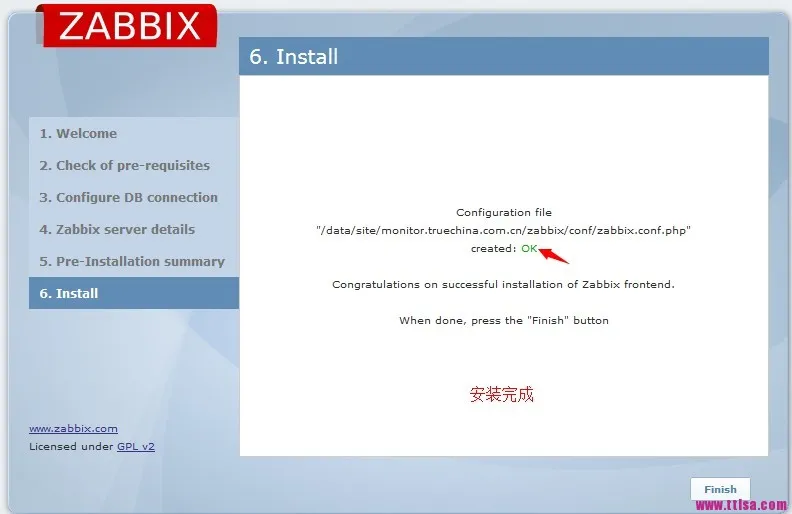 ZABBIX

6. Install

1. Welcome
2. Check of pre-requisites
3. Configure DB connection
4. Zabbix server details
5. Pre-Installation summary
6. Install

Configuration file "/data/site/monitor.truechina.com.cn/zabbix/conf/zabbix.conf.php" created: OK

Congratulations on successful installation of Zabbix frontend.

When done, press the "Finish" button

安装完成

www.zabbix.com
Licensed under GPL v2

Finish

www.ttlsa.com